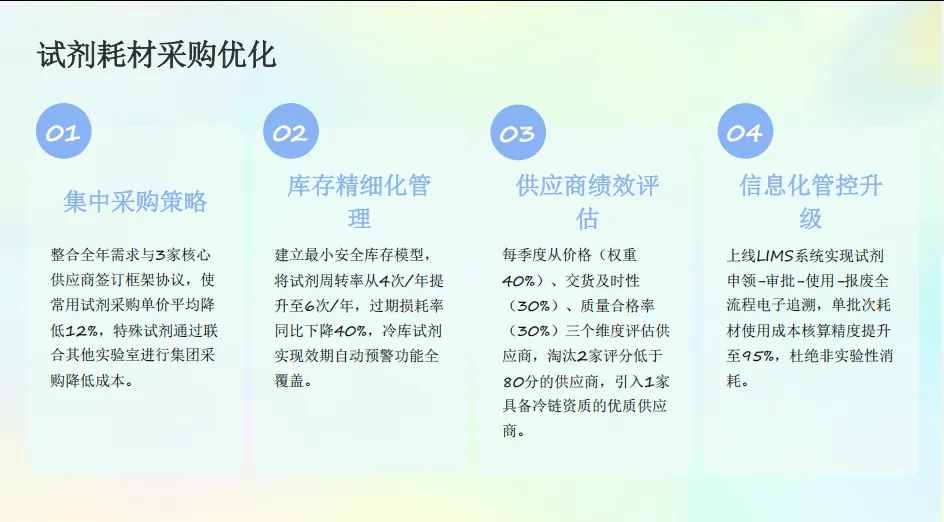 试剂耗材采购优化

01

集中采购策略

整合全年需求与3家核心供应商签订框架协议，使常用试剂采购单价平均降低12%，特殊试剂通过联合其他实验室进行集团采购降低成本。

02

库存精细化管理

建立最小安全库存模型，将试剂周转率从4次/年提升至6次/年，过期损耗率同比下降40%，冷库试剂实现效期自动预警功能全覆盖。

03

供应商绩效评估

每季度从价格（权重40%）、交货及时性（30%）、质量合格率（30%）三个维度评估供应商，淘汰2家评分低于80分的供应商，引入1家具备冷链资质的优质供应商。

04

信息化管控升级

上线LIMS系统实现试剂申领-审批-使用-报废全流程电子追溯，单批次耗材使用成本核算精度提升至95%，杜绝非实验性消耗。